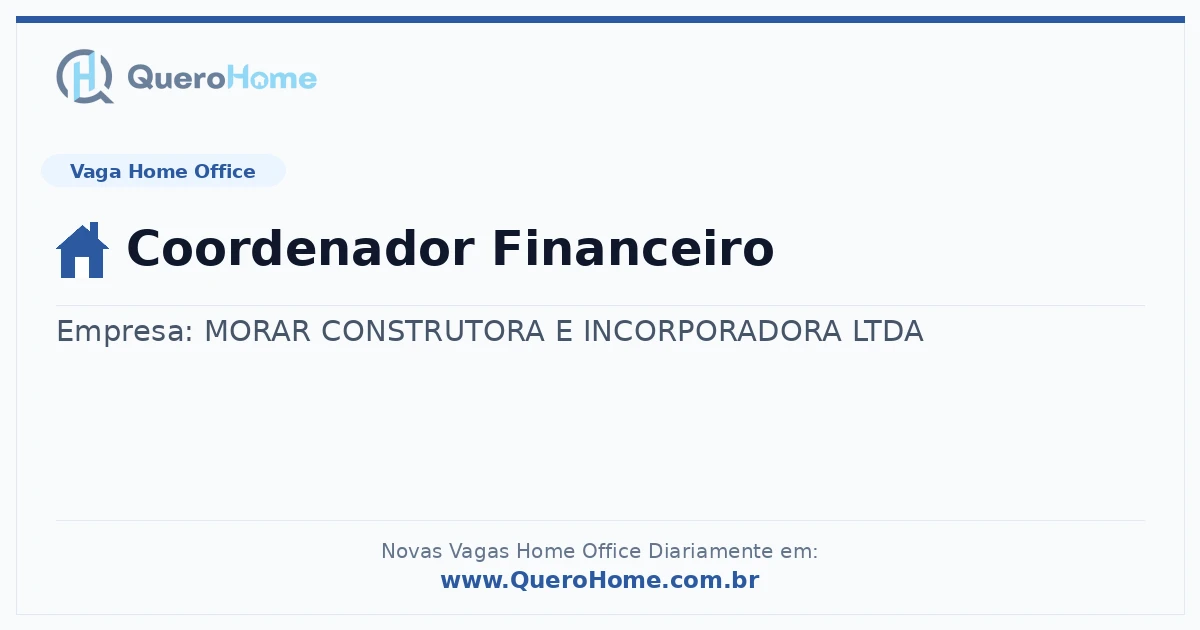 QueroHome

Vaga Home Office

Coordenador Financeiro

Empresa: MORAR CONSTRUTORA E INCORPORADORA LTDA

Novas Vagas Home Office Diariamente em:
www.QueroHome.com.br